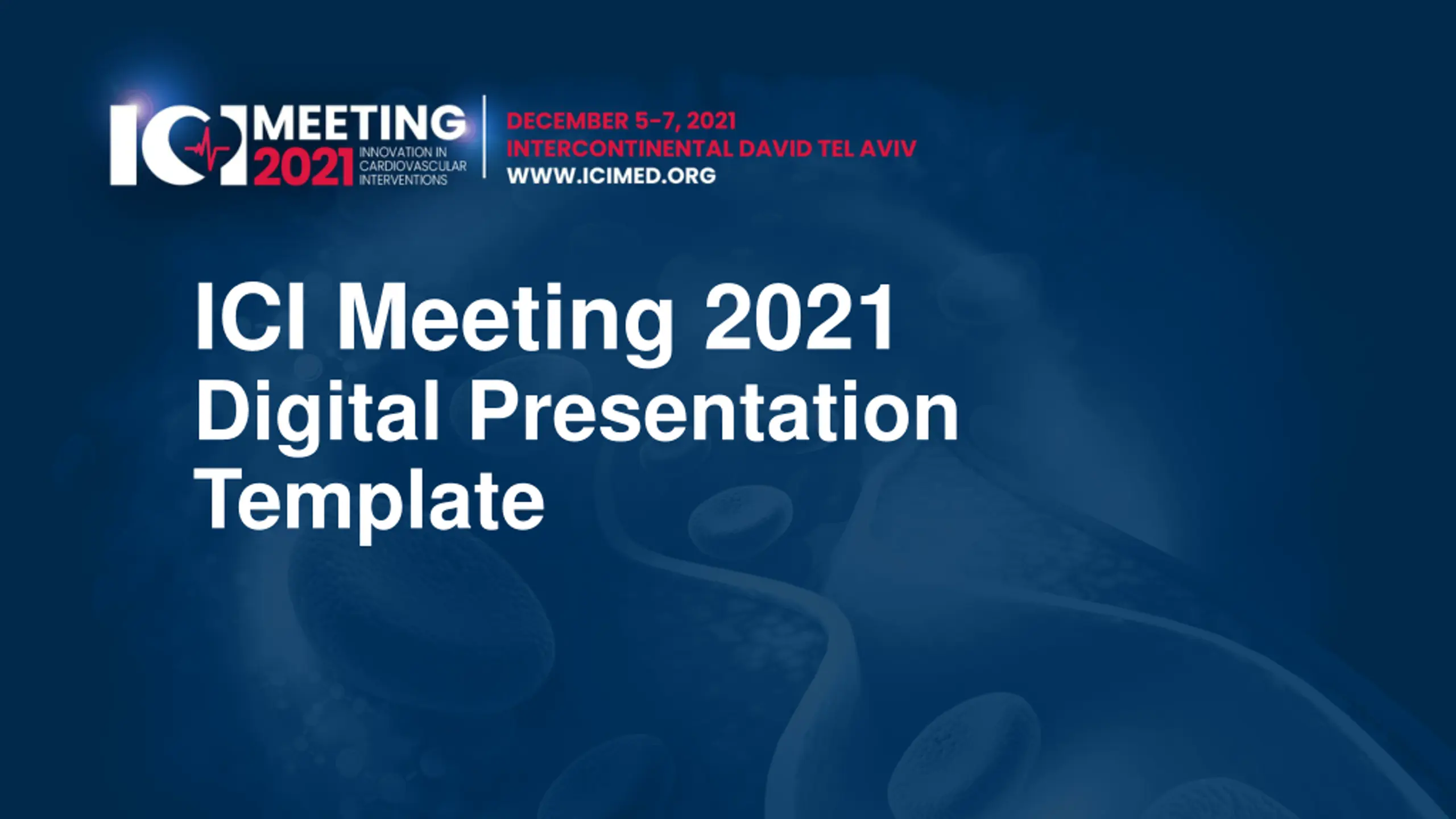 ICI MEETING 2021 INNOVATION IN CARDIOVASCULAR INTERVENTIONS

DECEMBER 5-7, 2021
INTERCONTINENTAL DAVID TEL AVIV
WWW.ICIMED.ORG

ICI Meeting 2021
Digital Presentation Template